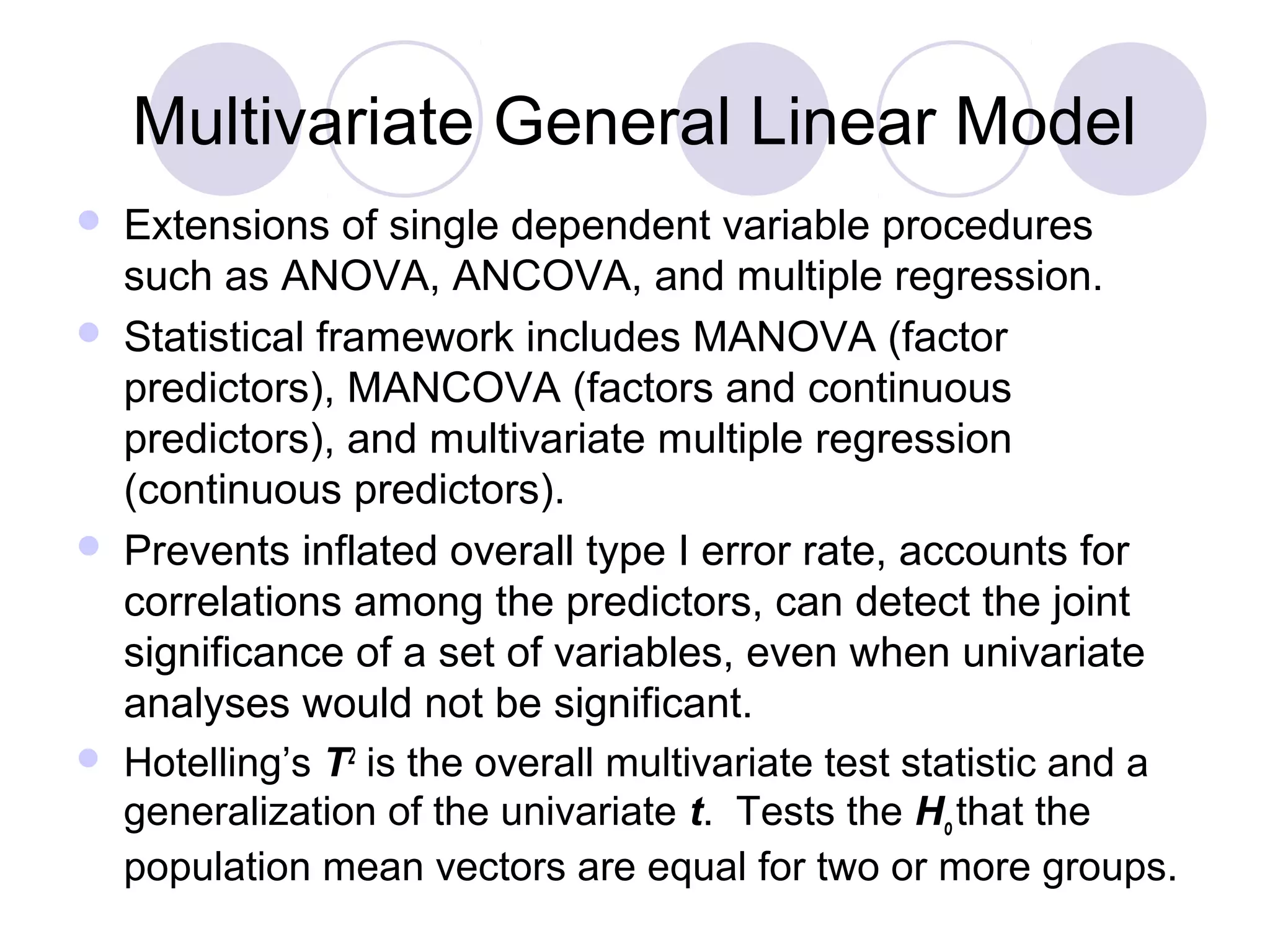 Multivariate General Linear Model

- Extensions of single dependent variable procedures such as ANOVA, ANCOVA, and multiple regression.
- Statistical framework includes MANOVA (factor predictors), MANCOVA (factors and continuous predictors), and multivariate multiple regression (continuous predictors).
- Prevents inflated overall type I error rate, accounts for correlations among the predictors, can detect the joint significance of a set of variables, even when univariate analyses would not be significant.
- Hotelling's $T^2$ is the overall multivariate test statistic and a generalization of the univariate $t$. Tests the $H_0$ that the population mean vectors are equal for two or more groups.